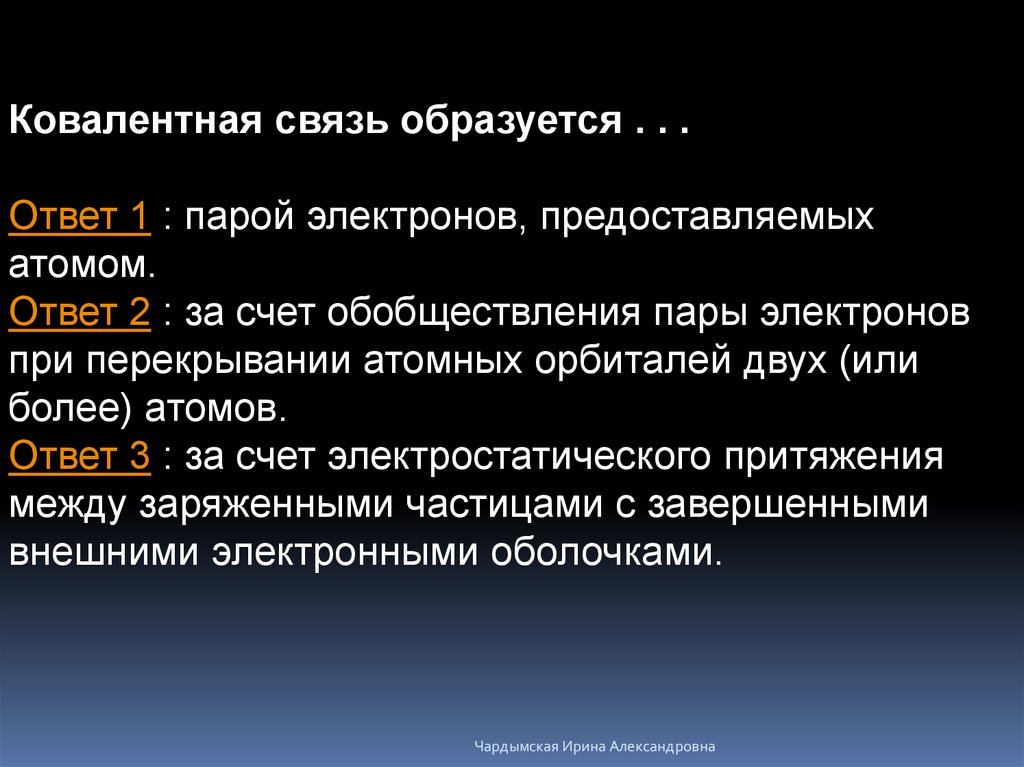 Ковалентная связь образуется . . .

Ответ 1 : парой электронов, предоставляемых атомом.
Ответ 2 : за счет обобществления пары электронов при перекрывании атомных орбиталей двух (или более) атомов.
Ответ 3 : за счет электростатического притяжения между заряженными частицами с завершенными внешними электронными оболочками.

Чардымская Ирина Александровна